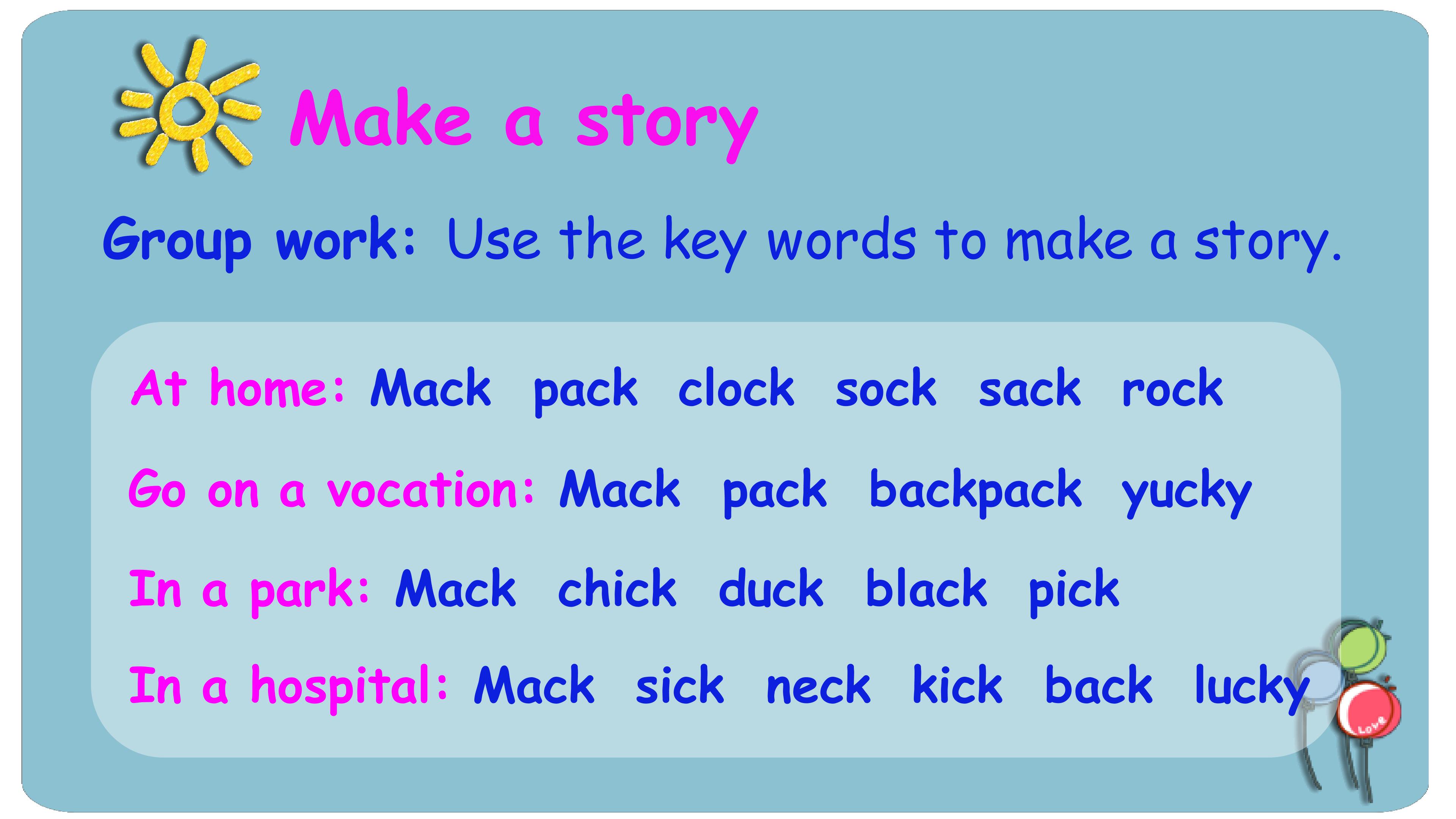 Make a story

Group work: Use the key words to make a story.

At home: Mack pack clock sock sack rock

Go on a vocation: Mack pack backpack yucky

In a park: Mack chick duck black pick

In a hospital: Mack sick neck kick back lucky

Love